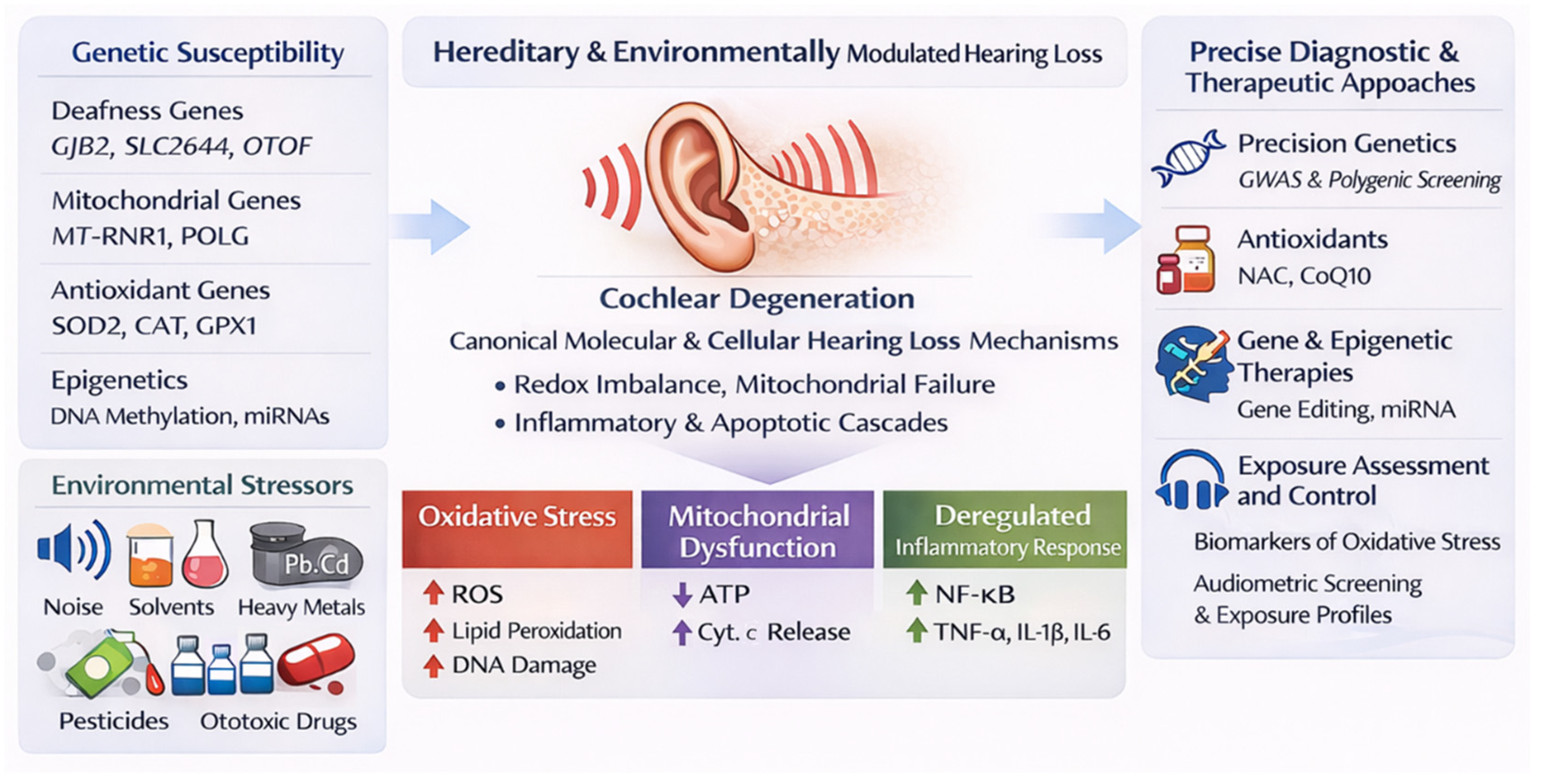 Genetic Susceptibility

Deafness Genes
GJB2, SLC2644, OTOF

Mitochondrial Genes
MT-RNR1, POLG

Antioxidant Genes
SOD2, CAT, GPX1

Epigenetics
DNA Methylation, miRNAs

Environmental Stressors

Pb.Cd

Noise Solvents Heavy Metals

Pesticides Ototoxic Drugs

Hereditary & Environmentally Modulated Hearing Loss

Cochlear Degeneration

Canonical Molecular & Cellular Hearing Loss Mechanisms

• Redox Imbalance, Mitochondrial Failure
• Inflammatory & Apoptotic Cascades

Oxidative Stress
↑ ROS
↑ Lipid Peroxidation
↑ DNA Damage

Mitochondrial Dysfunction
↓ ATP
↑ Cyt. c Release

Deregulated Inflammatory Response
↑ NF-κB
↑ TNF-α, IL-1β, IL-6

Precise Diagnostic & Therapeutic Appoaches

Precision Genetics
GWAS & Polygenic Screening

Antioxidants
NAC, CoQ10

Gene & Epigenetic Therapies
Gene Editing, miRNA

Exposure Assessment and Control
Biomarkers of Oxidative Stress
Audiometric Screening & Exposure Profiles